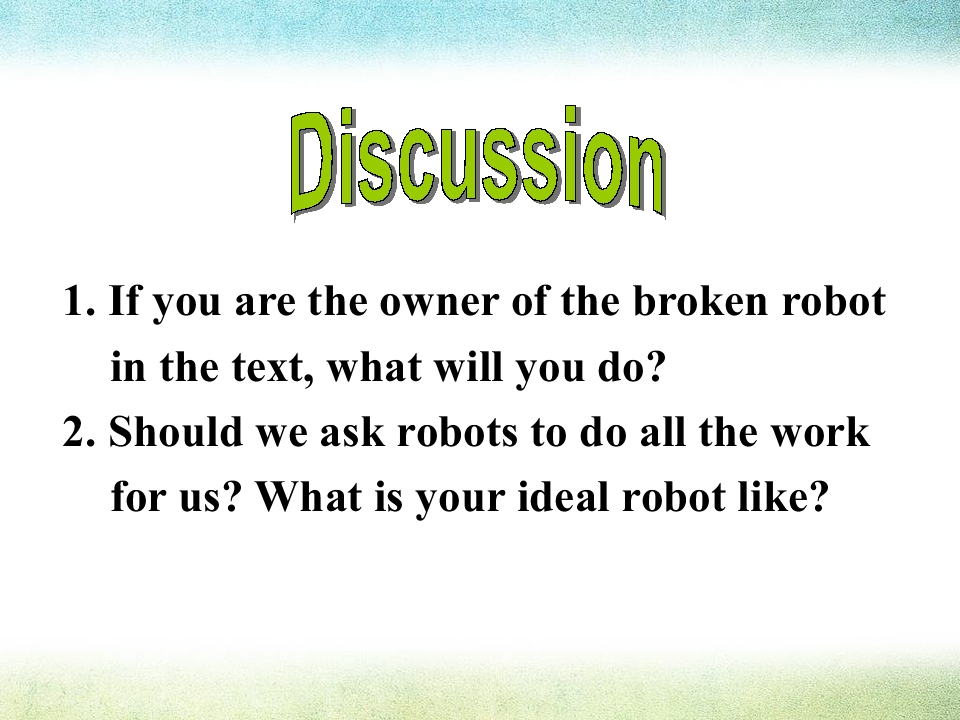 Discussion

1. If you are the owner of the broken robot in the text, what will you do?

2. Should we ask robots to do all the work for us? What is your ideal robot like?